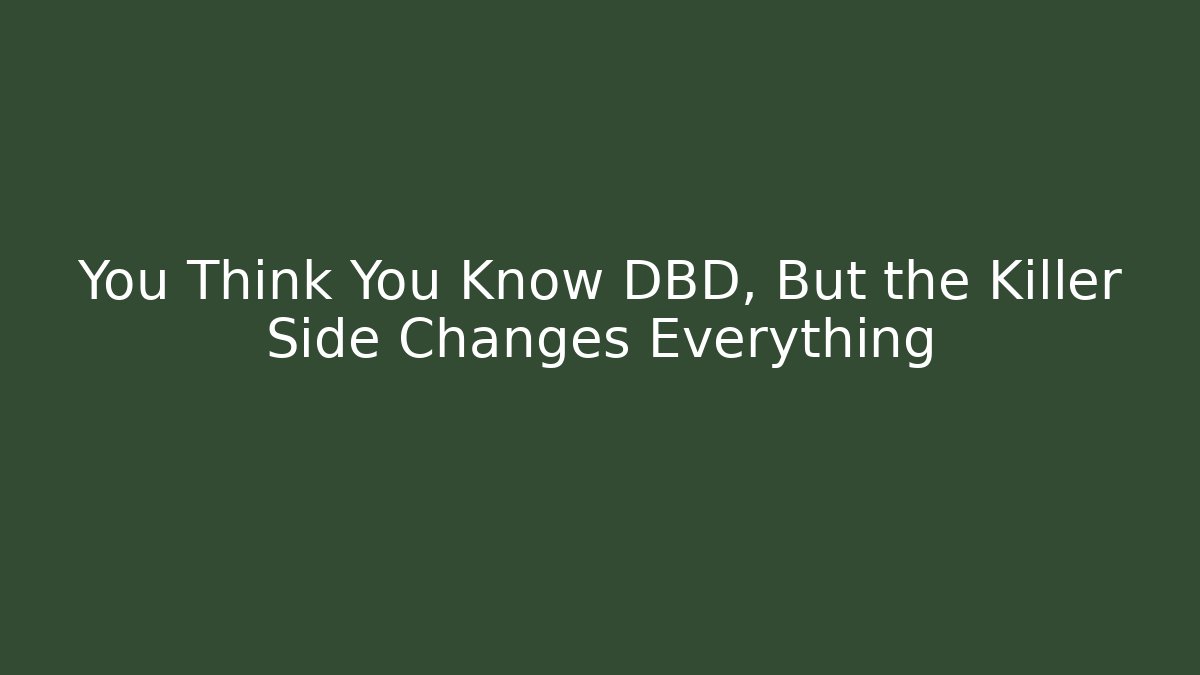 You Think You Know DBD, But the Killer Side Changes Everything